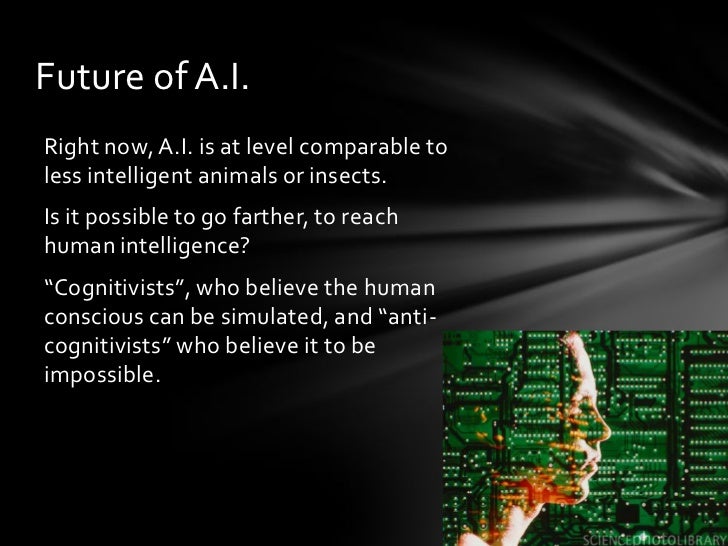 Future of A.I.

Right now, A.I. is at level comparable to less intelligent animals or insects.

Is it possible to go farther, to reach human intelligence?

“Cognitivists”, who believe the human conscious can be simulated, and “anti-cognitivists” who believe it to be impossible.

SCIENCEPHOTOLIBRARY